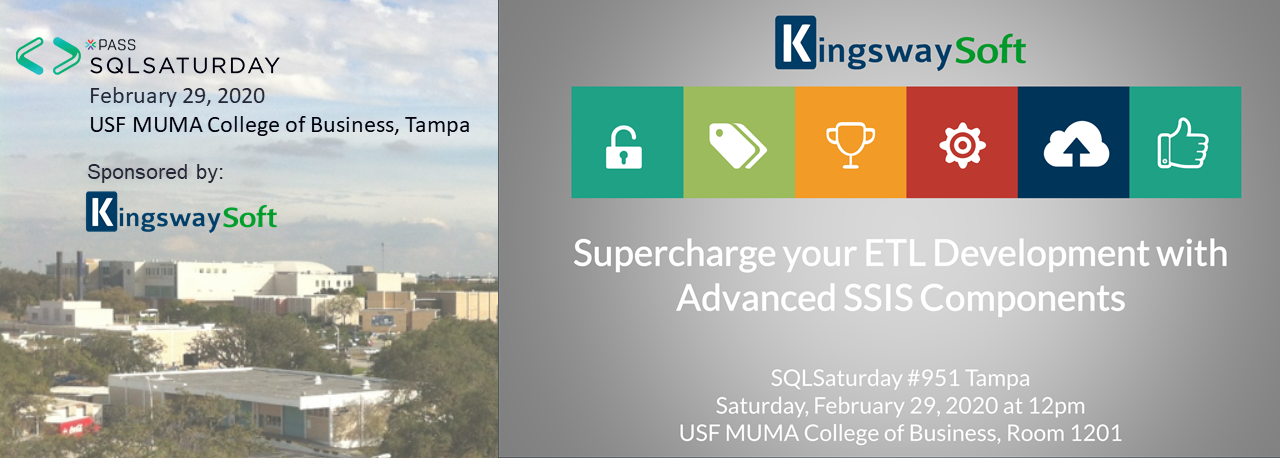 PASS
SQLSATURDAY
February 29, 2020
USF MUMA College of Business, Tampa

Sponsored by:

KingswaySoft

KingswaySoft

Supercharge your ETL Development with Advanced SSIS Components

SQLSaturday #951 Tampa
Saturday, February 29, 2020 at 12pm
USF MUMA College of Business, Room 1201